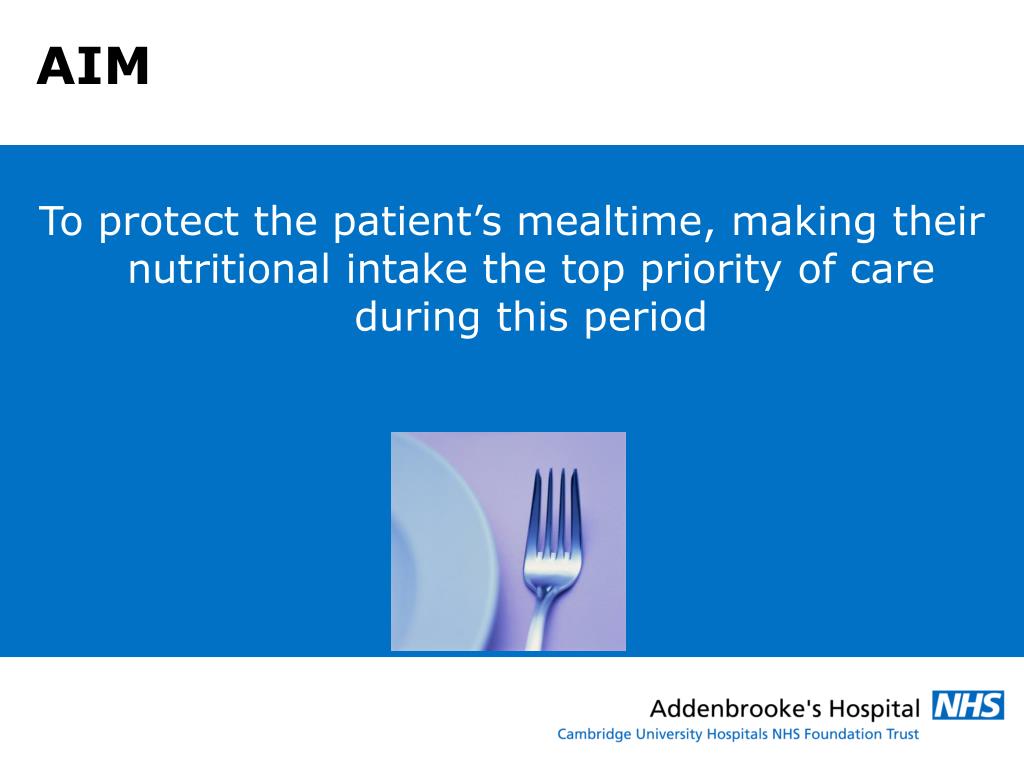 AIM

To protect the patient’s mealtime, making their nutritional intake the top priority of care during this period

Addenbrooke's Hospital NHS
Cambridge University Hospitals NHS Foundation Trust